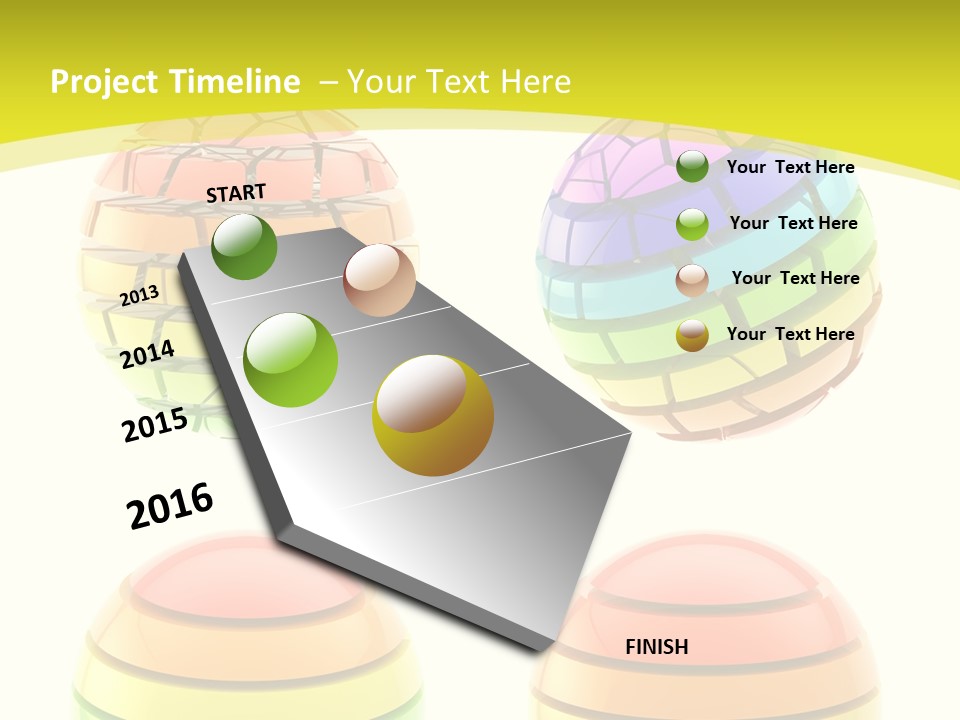 Project Timeline – Your Text Here

START

2013

2014

2015

2016

FINISH

Your Text Here

Your Text Here

Your Text Here

Your Text Here